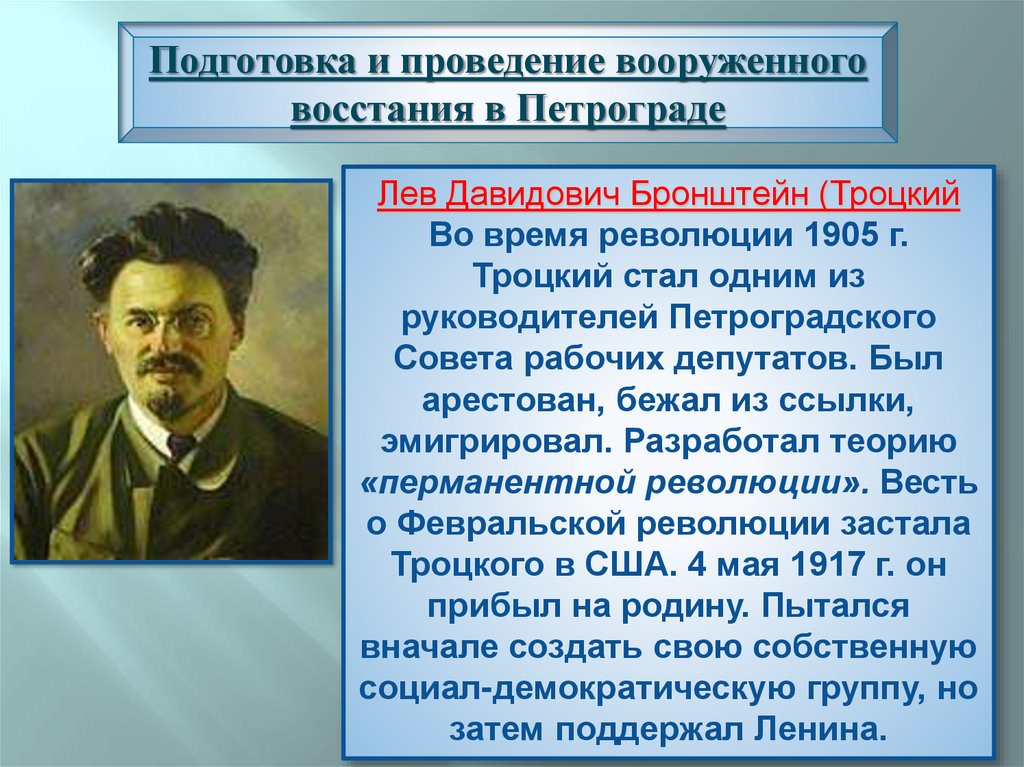 Подготовка и проведение вооруженного восстания в Петрограде

Лев Давидович Бронштейн (Троцкий

Во время революции 1905 г. Троцкий стал одним из руководителей Петроградского Совета рабочих депутатов. Был арестован, бежал из ссылки, эмигрировал. Разработал теорию «перманентной революции». Весть о Февральской революции застала Троцкого в США. 4 мая 1917 г. он прибыл на родину. Пытался вначале создать свою собственную социал-демократическую группу, но затем поддержал Ленина.